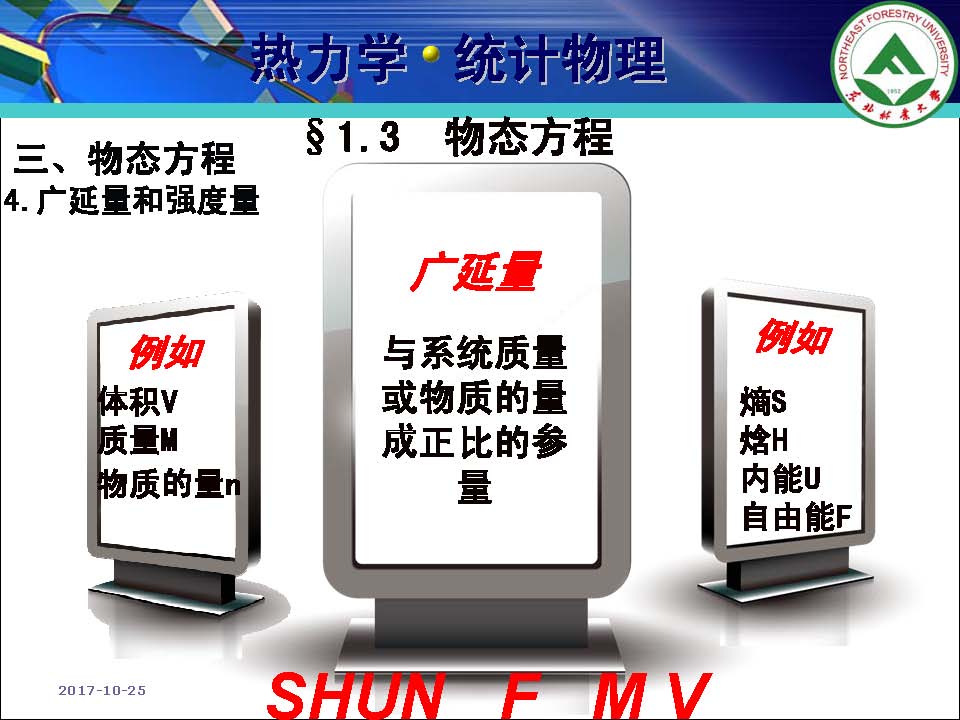 热力学·统计物理

NORTHEAST FORESTRY UNIVERSITY
1952
东北林业大学

§1.3 物态方程

三、物态方程
4.广延量和强度量

例如
体积V
质量M
物质的量n

广延量
与系统质量或物质的量成正比的参量

例如
熵S
焓H
内能U
自由能F

2017-10-25

SHUN F M V